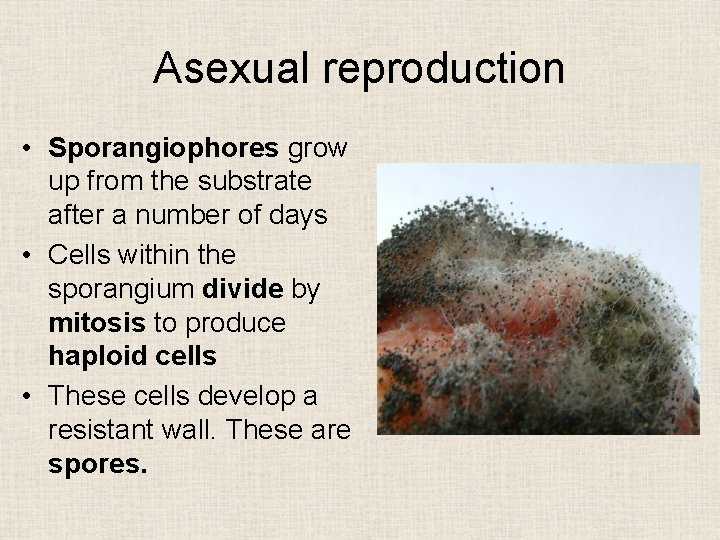 Asexual reproduction

• Sporangiophores grow up from the substrate after a number of days
• Cells within the sporangium divide by mitosis to produce haploid cells
• These cells develop a resistant wall. These are spores.